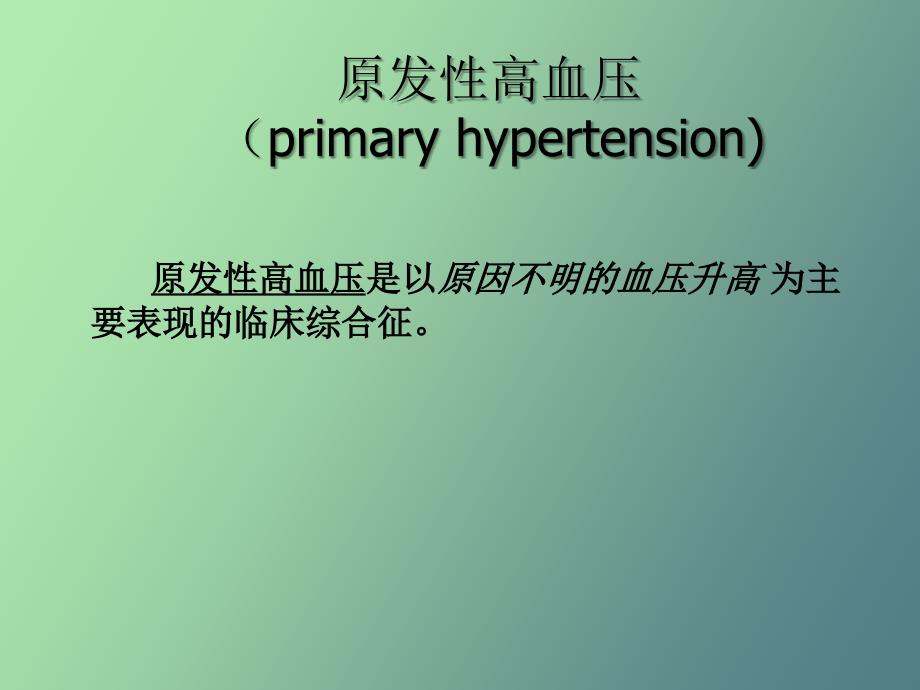 原发性高血压
（primary hypertension)

原发性高血压是以原因不明的血压升高 为主要表现的临床综合征。